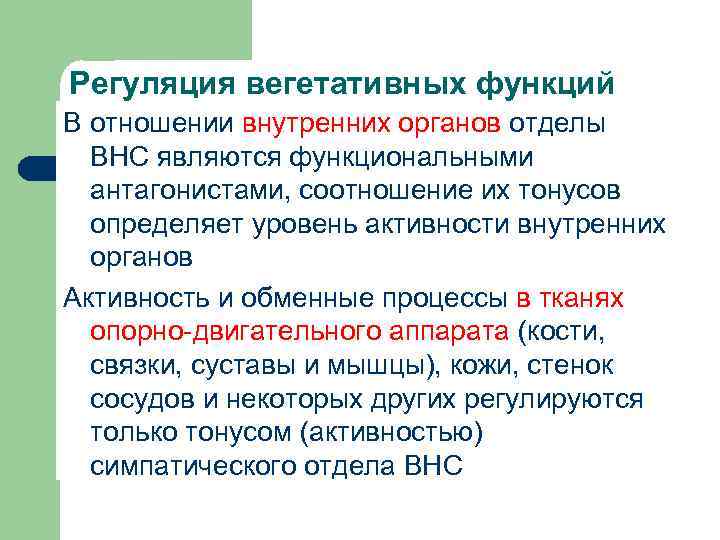 Регуляция вегетативных функций

В отношении внутренних органов отделы ВНС являются функциональными антагонистами, соотношение их тонусов определяет уровень активности внутренних органов

Активность и обменные процессы в тканях опорно-двигательного аппарата (кости, связки, суставы и мышцы), кожи, стенок сосудов и некоторых других регулируются только тонусом (активностью) симпатического отдела ВНС